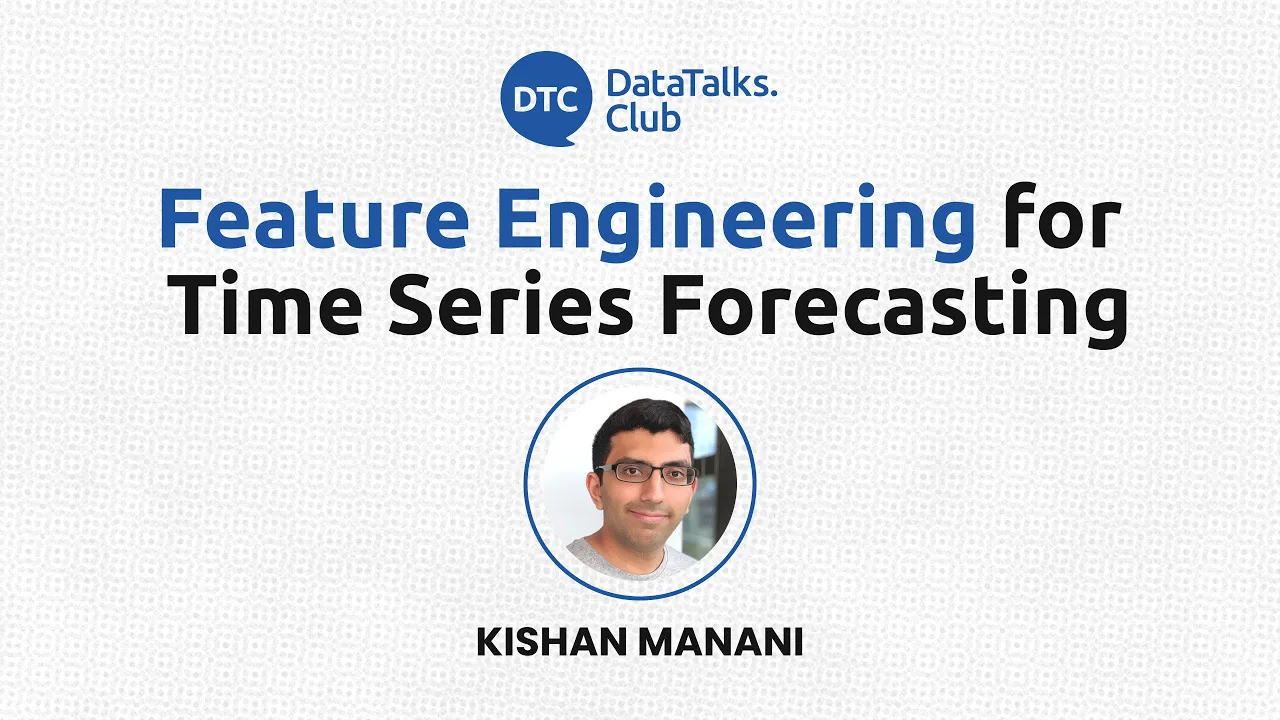 DTC DataTalks. Club

Feature Engineering for Time Series Forecasting

KISHAN MANANI